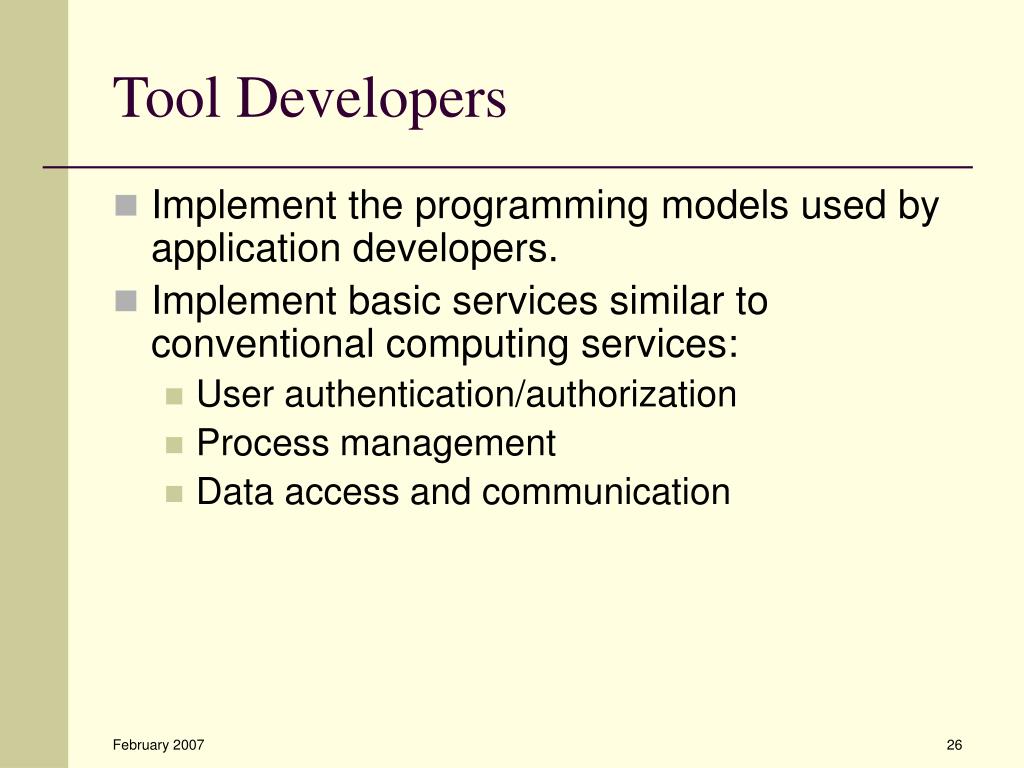 Tool Developers

Implement the programming models used by application developers.

Implement basic services similar to conventional computing services:

User authentication/authorization

Process management

Data access and communication

February 2007

26